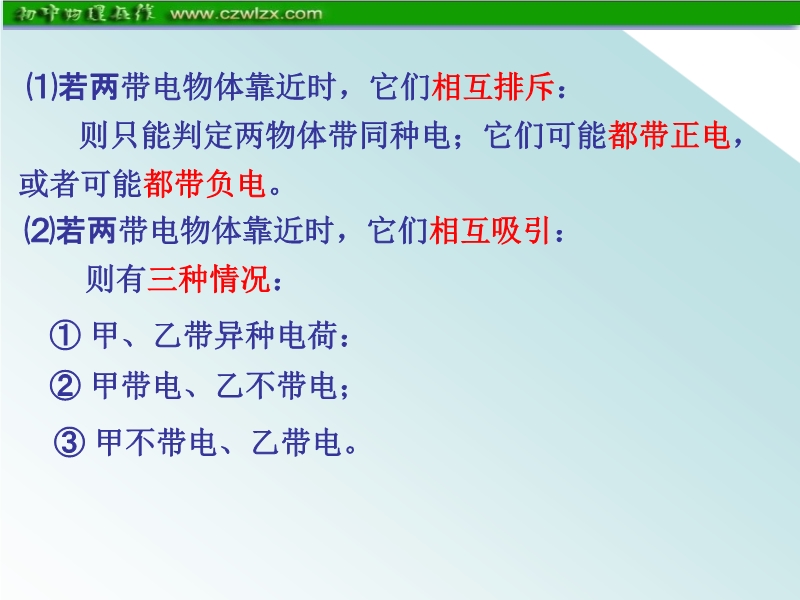 初中物理在线 www.czwlzx.com

⑴若两带电物体靠近时，它们相互排斥：

则只能判定两物体带同种电；它们可能都带正电，或者可能都带负电。

⑵若两带电物体靠近时，它们相互吸引：

则有三种情况：

① 甲、乙带异种电荷：

② 甲带电、乙不带电；

③ 甲不带电、乙带电。